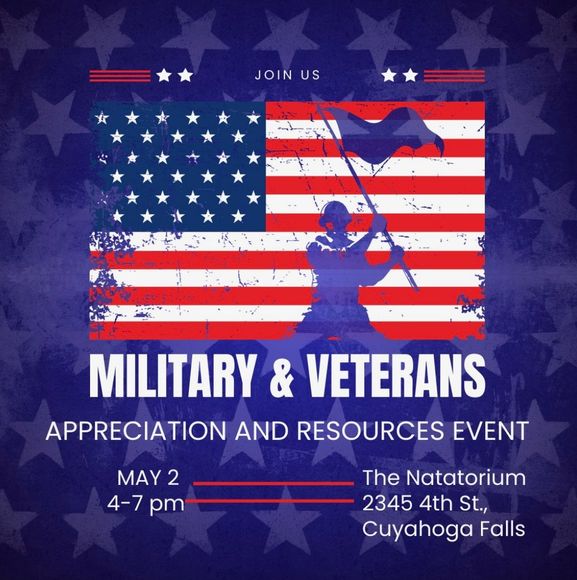 JOIN US

MILITARY & VETERANS

APPRECIATION AND RESOURCES EVENT

MAY 2
4-7 pm

The Natatorium
2345 4th St.,
Cuyahoga Falls